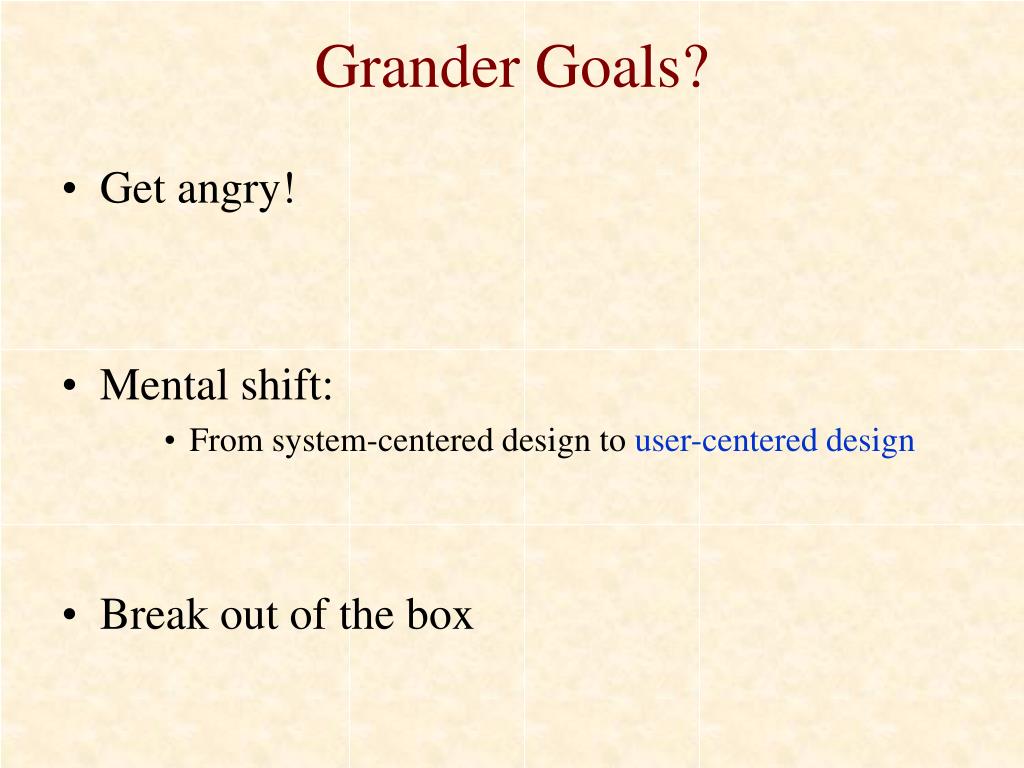 Grander Goals?

• Get angry!

• Mental shift:
  • From system-centered design to user-centered design

• Break out of the box